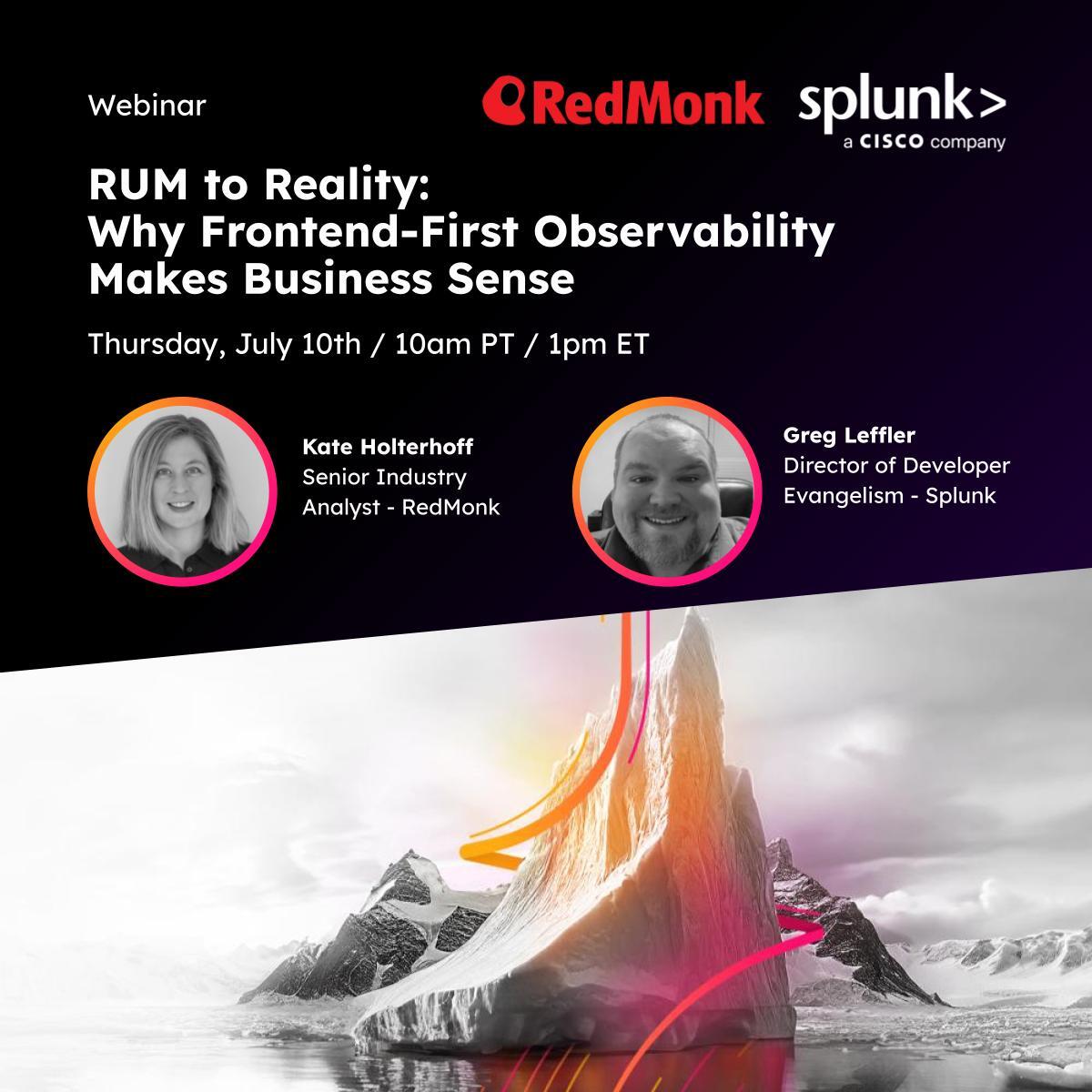 Webinar

RedMonk

splunk>
a CISCO company

RUM to Reality:
Why Frontend-First Observability Makes Business Sense

Thursday, July 10th / 10am PT / 1pm ET

Kate Holterhoff
Senior Industry Analyst - RedMonk

Greg Leffler
Director of Developer Evangelism - Splunk